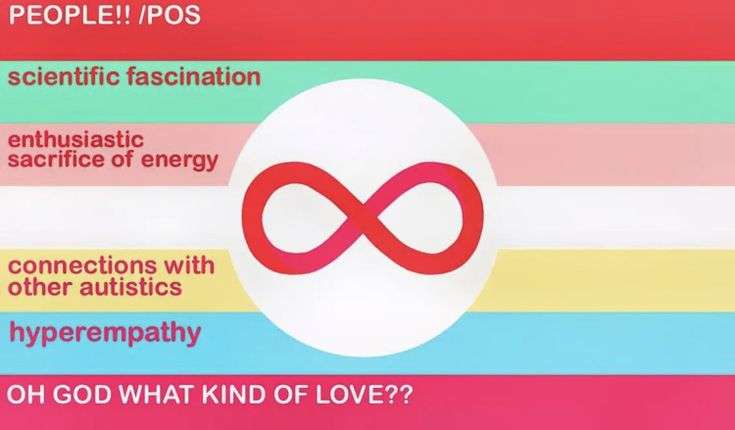 PEOPLE!! /POS

scientific fascination

enthusiastic sacrifice of energy

connections with other autistics

hyperempathy

OH GOD WHAT KIND OF LOVE??